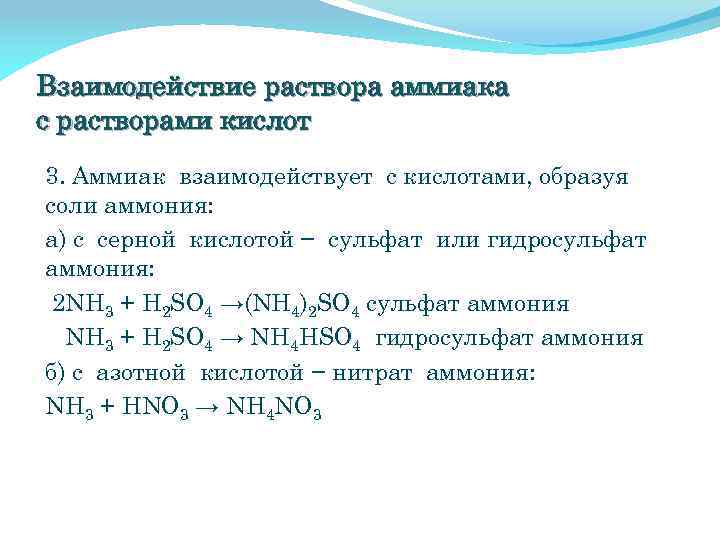 Взаимодействие раствора аммиака с растворами кислот

3. Аммиак взаимодействует с кислотами, образуя соли аммония:

а) с серной кислотой – сульфат или гидросульфат аммония:

$2NH_3 + H_2SO_4 \rightarrow (NH_4)_2SO_4$ сульфат аммония

$NH_3 + H_2SO_4 \rightarrow NH_4HSO_4$ гидросульфат аммония

б) с азотной кислотой – нитрат аммония:

$NH_3 + HNO_3 \rightarrow NH_4NO_3$